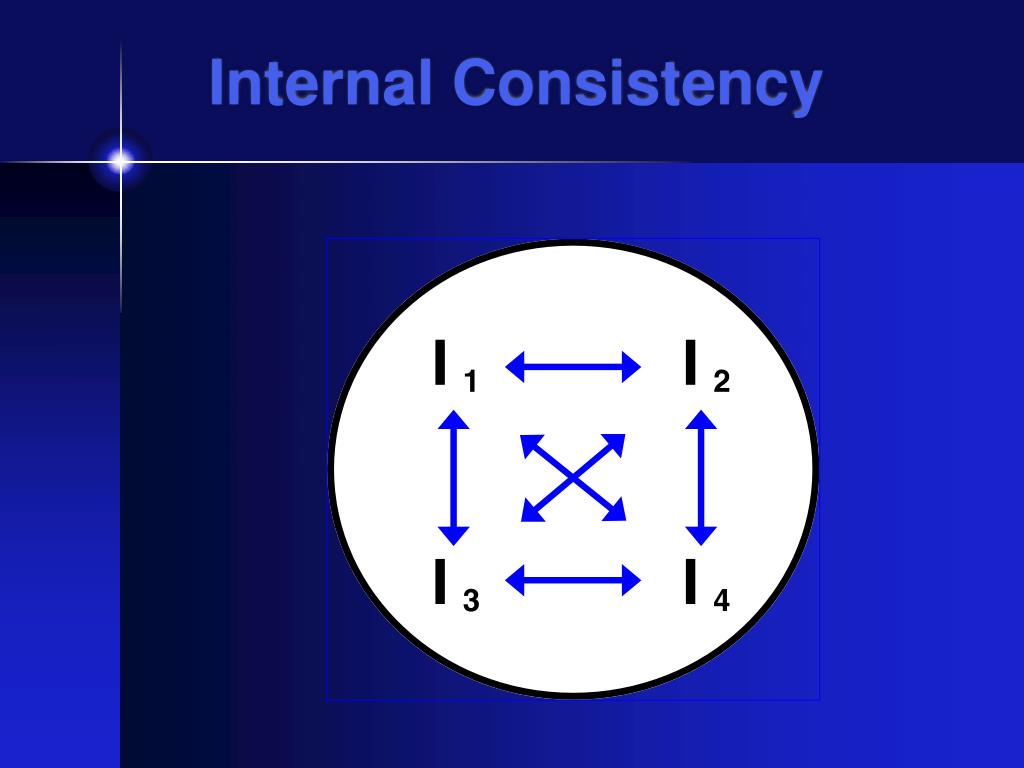 Internal Consistency

$I_1$ $I_2$

$I_3$ $I_4$